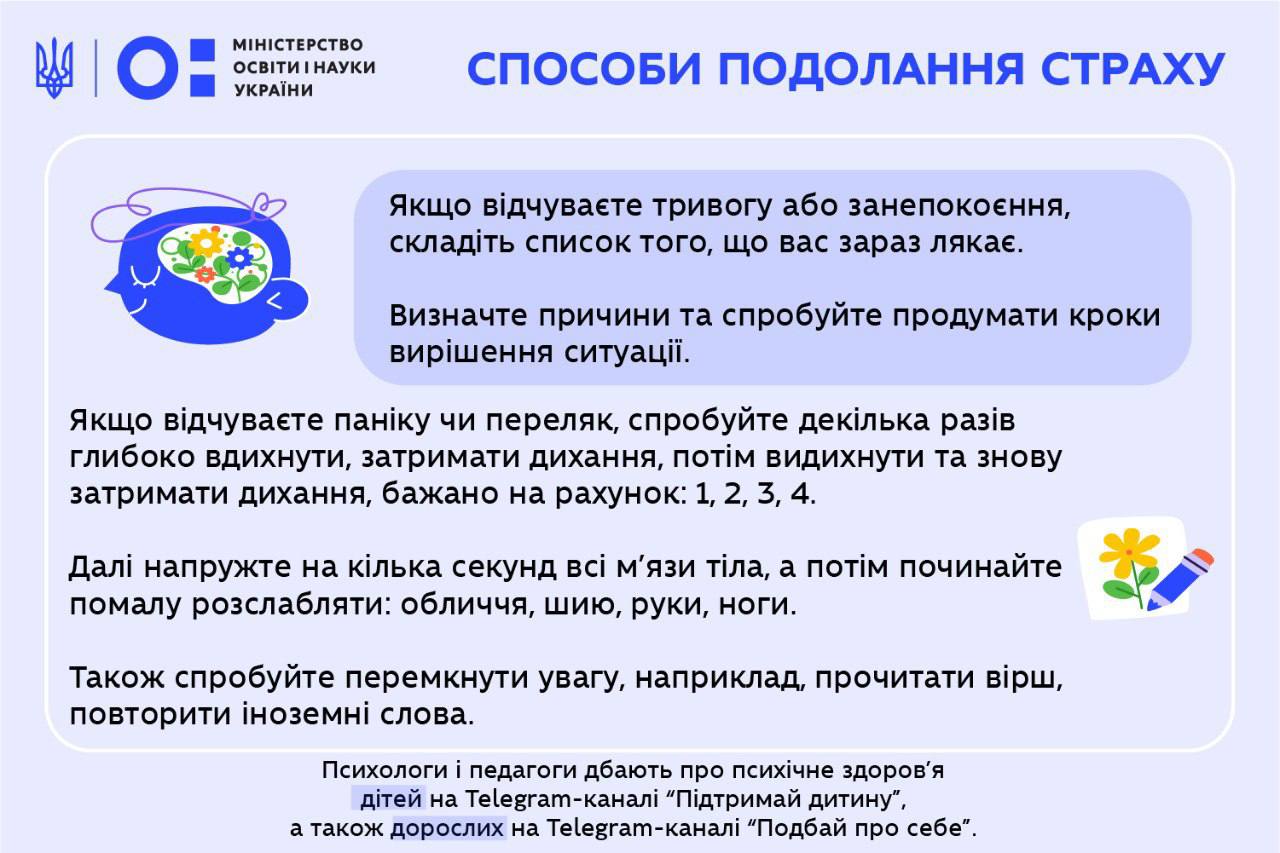 МІНІСТЕРСТВО ОСВІТИ І НАУКИ УКРАЇНИ

СПОСОБИ ПОДОЛАННЯ СТРАХУ

Якщо відчуваєте тривогу або занепокоєння, складіть список того, що вас зараз лякає.

Визначте причини та спробуйте продумати кроки вирішення ситуації.

Якщо відчуваєте паніку чи переляк, спробуйте декілька разів глибоко вдихнути, затримати дихання, потім видихнути та знову затримати дихання, бажано на рахунок: 1, 2, 3, 4.

Далі напружте на кілька секунд всі м'язи тіла, а потім починайте помалу розслабляти: обличчя, шию, руки, ноги.

Також спробуйте перемкнути увагу, наприклад, прочитати вірш, повторити іноземні слова.

Психологи і педагоги дбають про психічне здоров'я дітей на Telegram-каналі "Підтримай дитину", а також дорослих на Telegram-каналі "Подбай про себе".